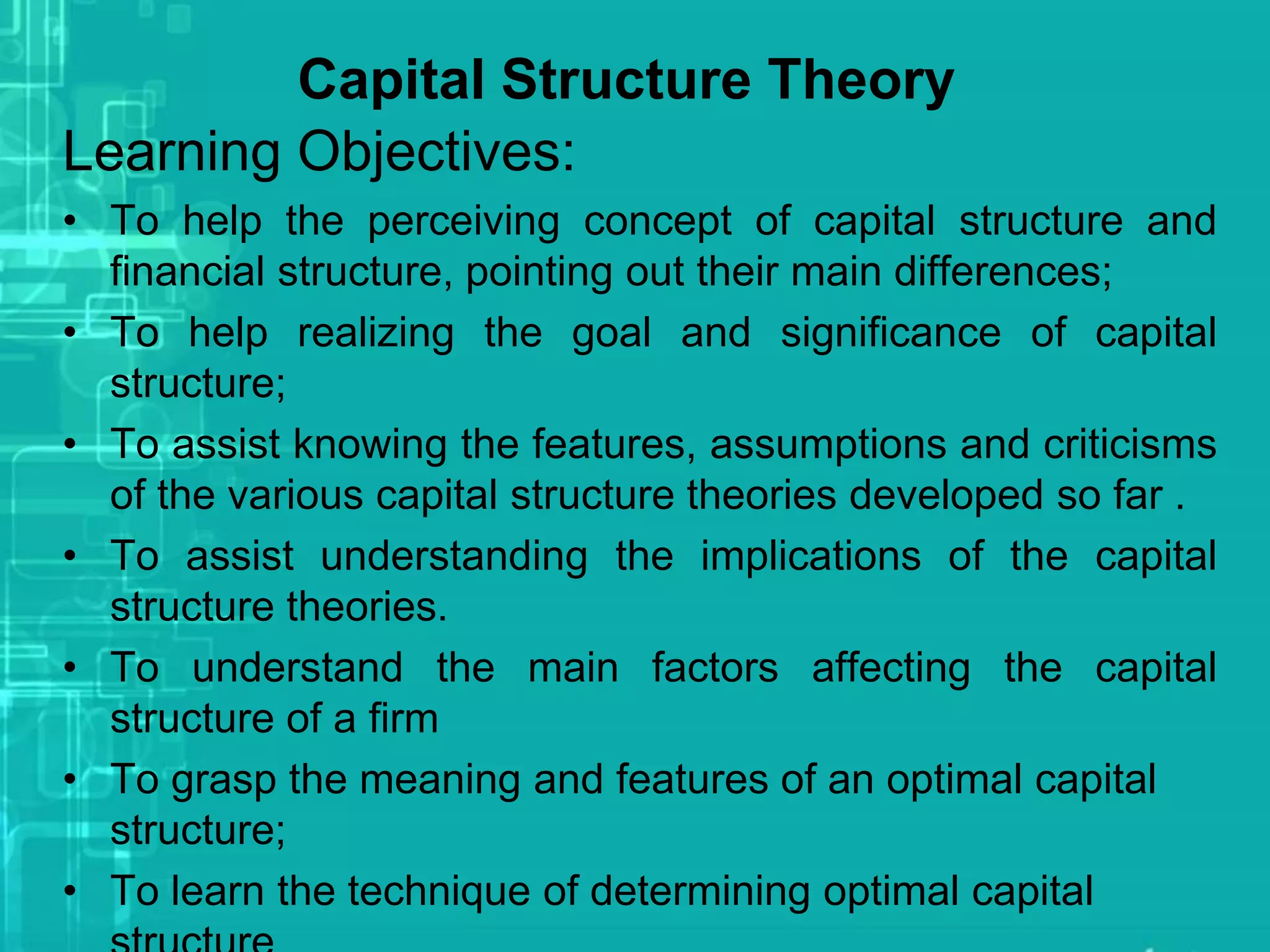 Capital Structure Theory

Learning Objectives:

• To help the perceiving concept of capital structure and financial structure, pointing out their main differences;
• To help realizing the goal and significance of capital structure;
• To assist knowing the features, assumptions and criticisms of the various capital structure theories developed so far .
• To assist understanding the implications of the capital structure theories.
• To understand the main factors affecting the capital structure of a firm
• To grasp the meaning and features of an optimal capital structure;
• To learn the technique of determining optimal capital structure